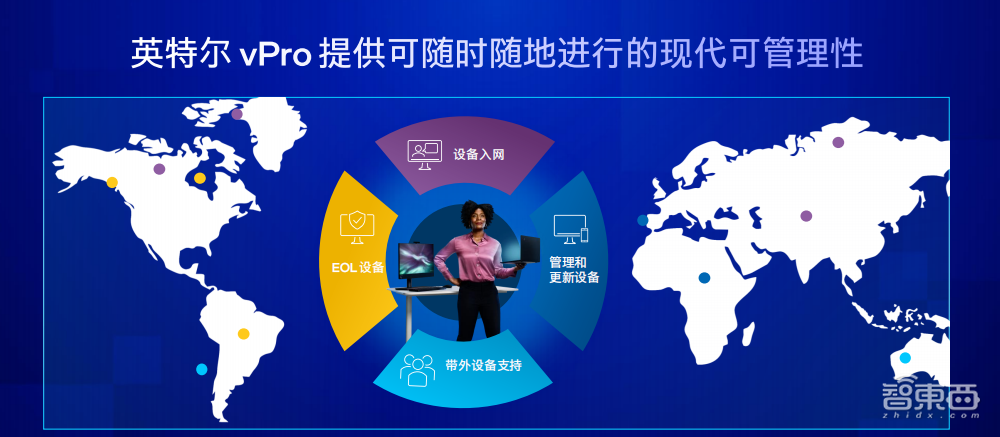 英特尔 vPro 提供可随时随地进行的现代可管理性

设备入网

EOL 设备

管理和更新设备

带外设备支持

智東西
zhidx.com